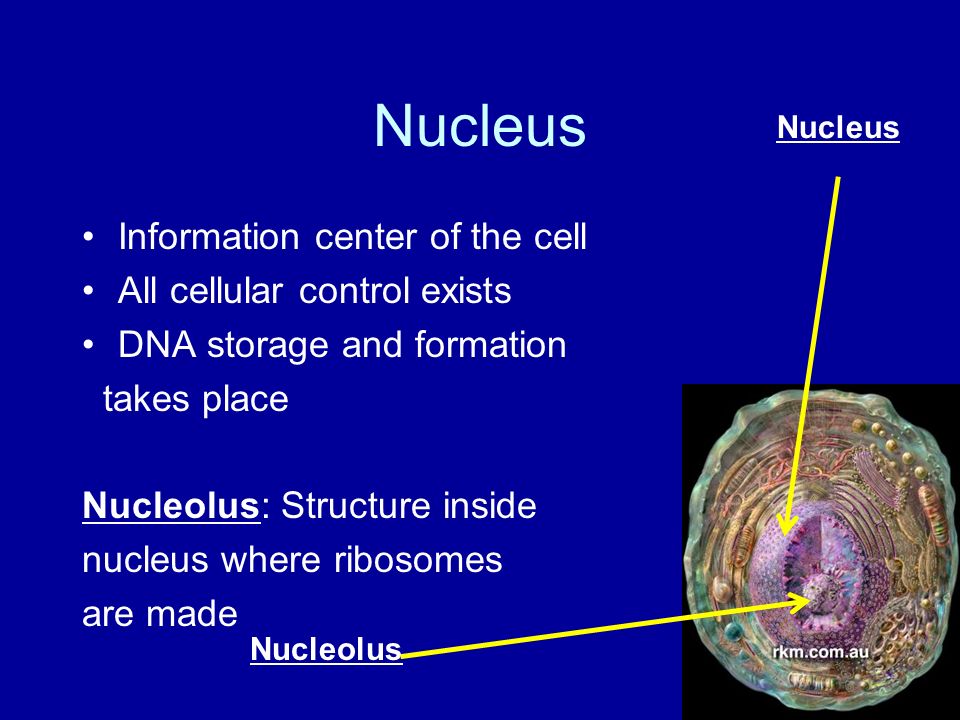 Nucleus

Nucleus

• Information center of the cell
• All cellular control exists
• DNA storage and formation takes place

Nucleolus: Structure inside nucleus where ribosomes are made

Nucleolus

rkm.com.au